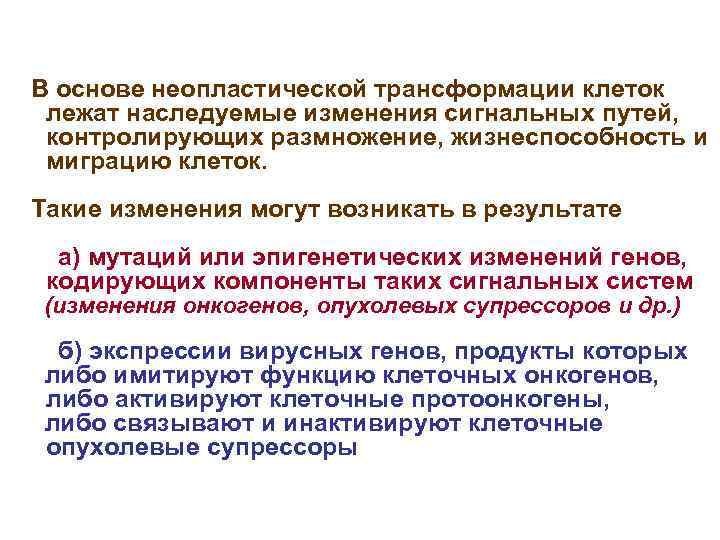 В основе неопластической трансформации клеток лежат наследуемые изменения сигнальных путей, контролирующих размножение, жизнеспособность и миграцию клеток.

Такие изменения могут возникать в результате

а) мутаций или эпигенетических изменений генов, кодирующих компоненты таких сигнальных систем (изменения онкогенов, опухолевых супрессоров и др.)

б) экспрессии вирусных генов, продукты которых либо имитируют функцию клеточных онкогенов, либо активируют клеточные протоонкогены, либо связывают и инактивируют клеточные опухолевые супрессоры